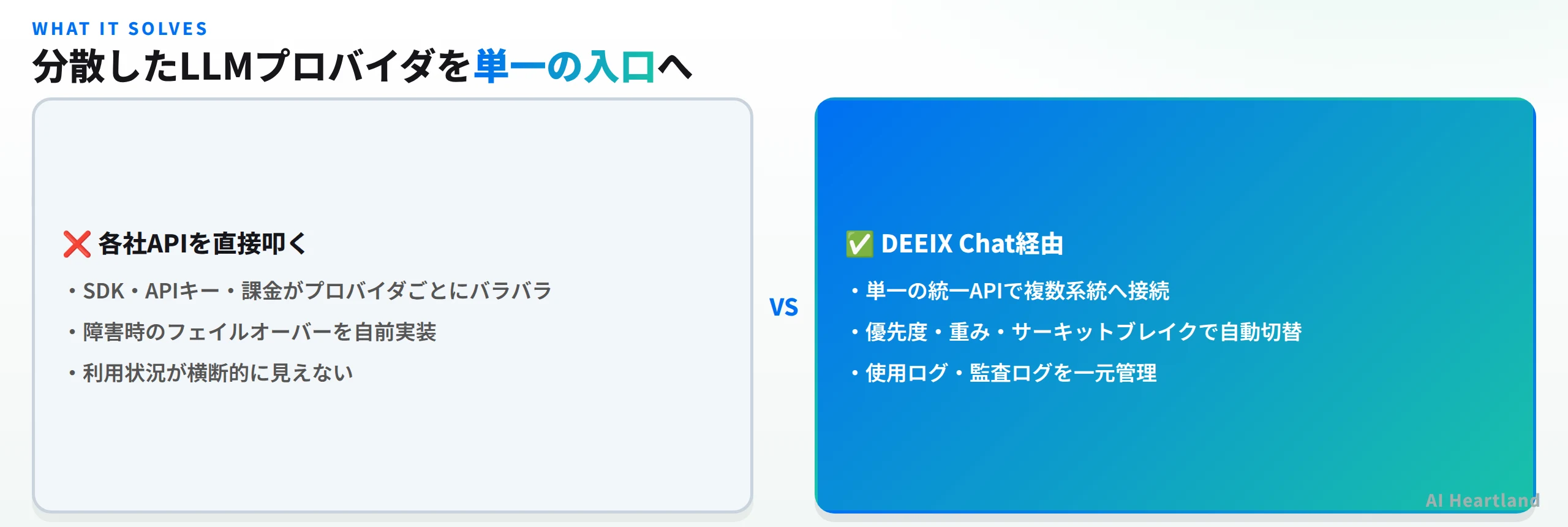 WHAT IT SOLVES

分散したLLMプロバイダを単一の入口へ

❌ 各社APIを直接叩く

・SDK・APIキー・課金がプロバイダごとにバラバラ

・障害時のフェイルオーバーを自前実装

・利用状況が横断的に見えない

VS

✅ DEEIX Chat経由

・単一の統一APIで複数系統へ接続

・優先度・重み・サーキットブレイクで自動切替

・使用ログ・監査ログを一元管理

AI Heartland